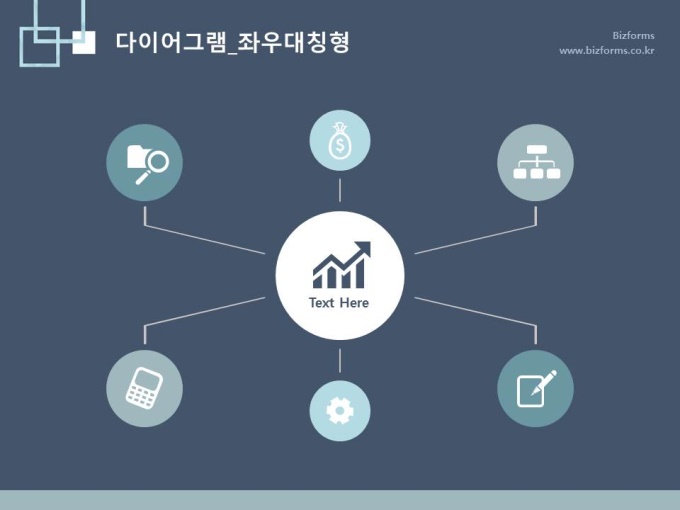 다이어그램_좌우대칭형

Bizforms
www.bizforms.co.kr

Text Here